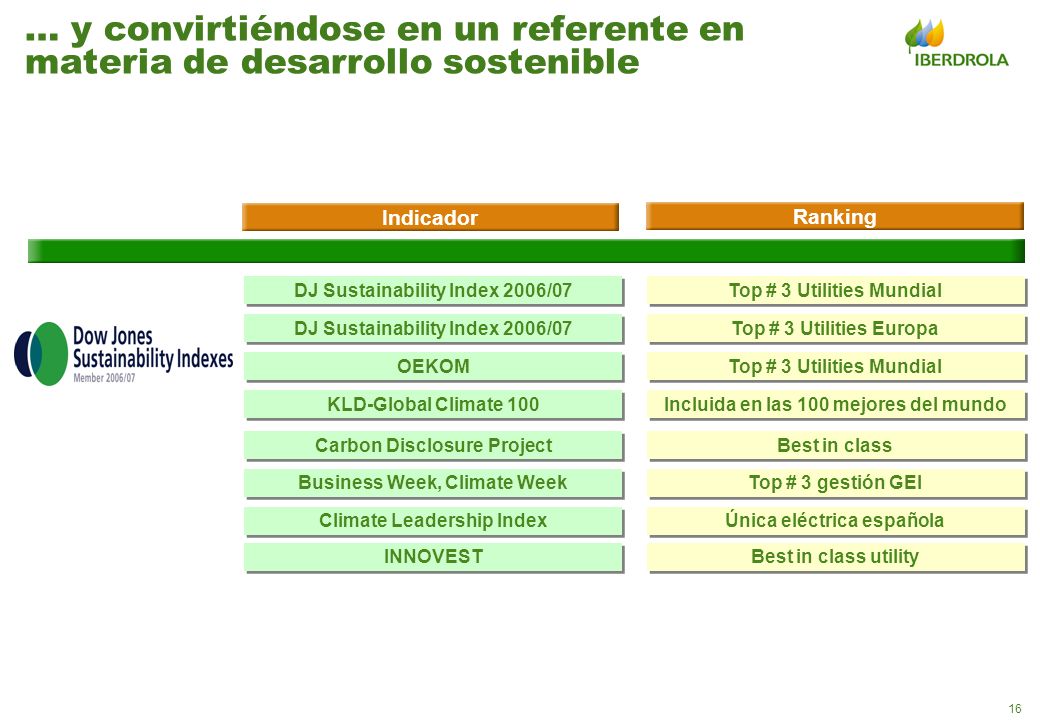 … y convirtiéndose en un referente en materia de desarrollo sostenible

IBERDROLA

Dow Jones Sustainability Indexes
Member 2006/07

| Indicador | Ranking |
|---|---|
| DJ Sustainability Index 2006/07 | Top # 3 Utilities Mundial |
| DJ Sustainability Index 2006/07 | Top # 3 Utilities Europa |
| OEKOM | Top # 3 Utilities Mundial |
| KLD-Global Climate 100 | Incluida en las 100 mejores del mundo |
| Carbon Disclosure Project | Best in class |
| Business Week, Climate Week | Top # 3 gestión GEI |
| Climate Leadership Index | Única eléctrica española |
| INNOVEST | Best in class utility |

16